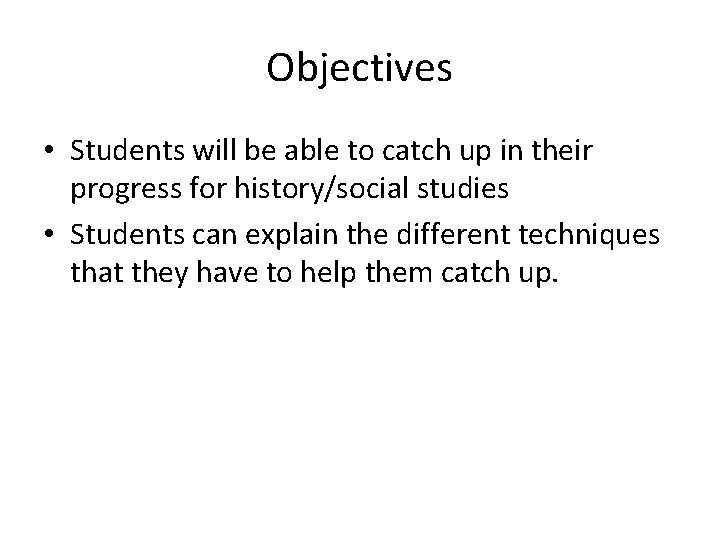 Objectives

• Students will be able to catch up in their progress for history/social studies
• Students can explain the different techniques that they have to help them catch up.